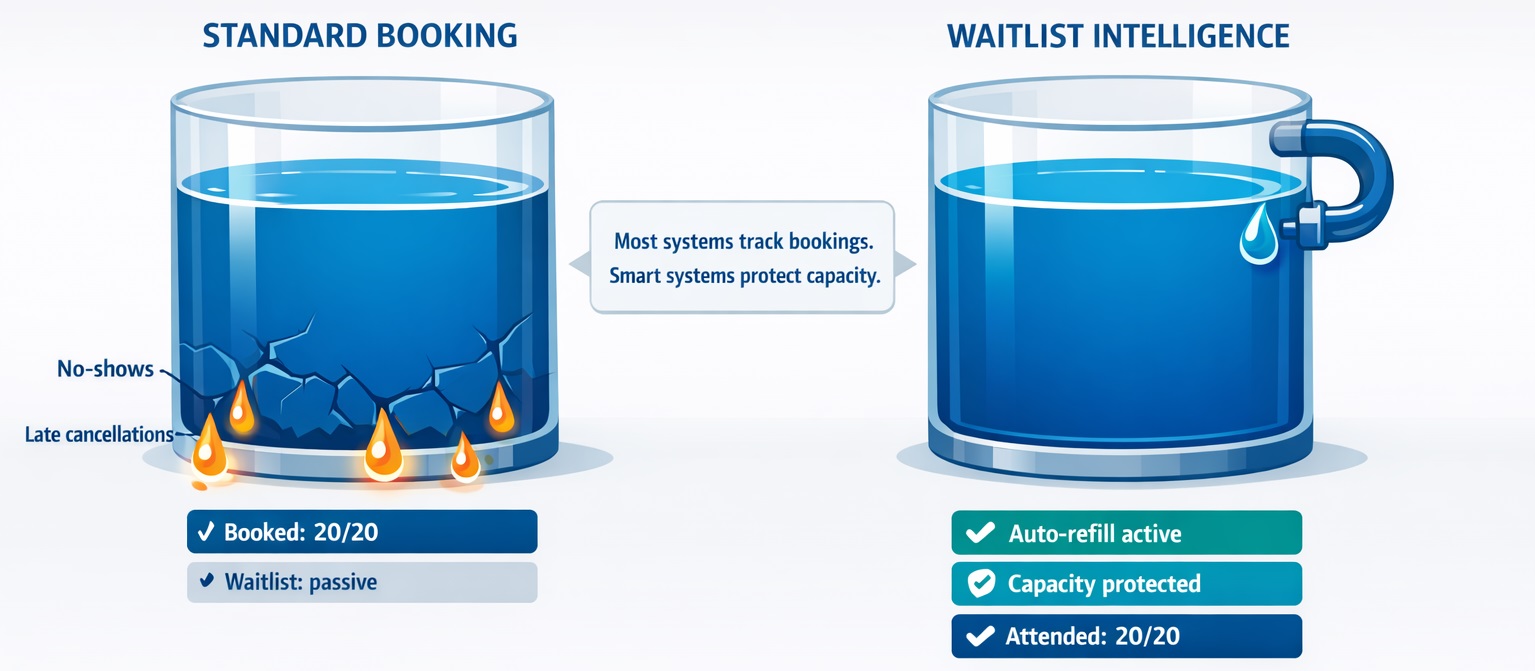 STANDARD BOOKING

No-shows

Late cancellations

✓ Booked: 20/20

✓ Waitlist: passive

Most systems track bookings. Smart systems protect capacity.

WAITLIST INTELLIGENCE

✓ Auto-refill active

✓ Capacity protected

✓ Attended: 20/20